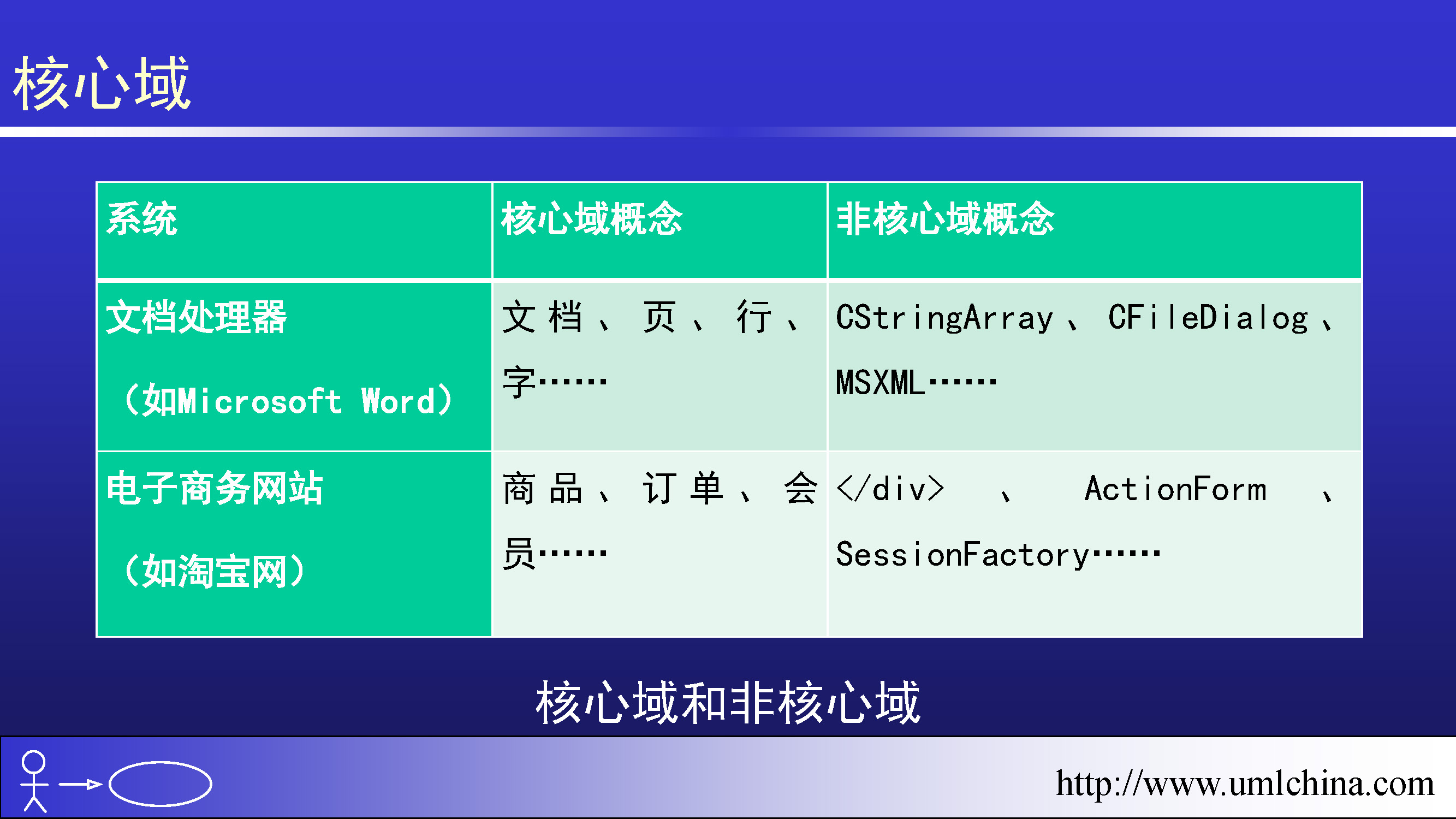 核心域

| 系统 | 核心域概念 | 非核心域概念 |
|---|---|---|
| 文档处理器 （如Microsoft Word） | 文档、页、行、字…… | CStringArray、CFileDialog、MSXML…… |
| 电子商务网站 （如淘宝网） | 商品、订单、会员…… | </div>、ActionForm、SessionFactory…… |

核心域和非核心域

http://www.umlchina.com